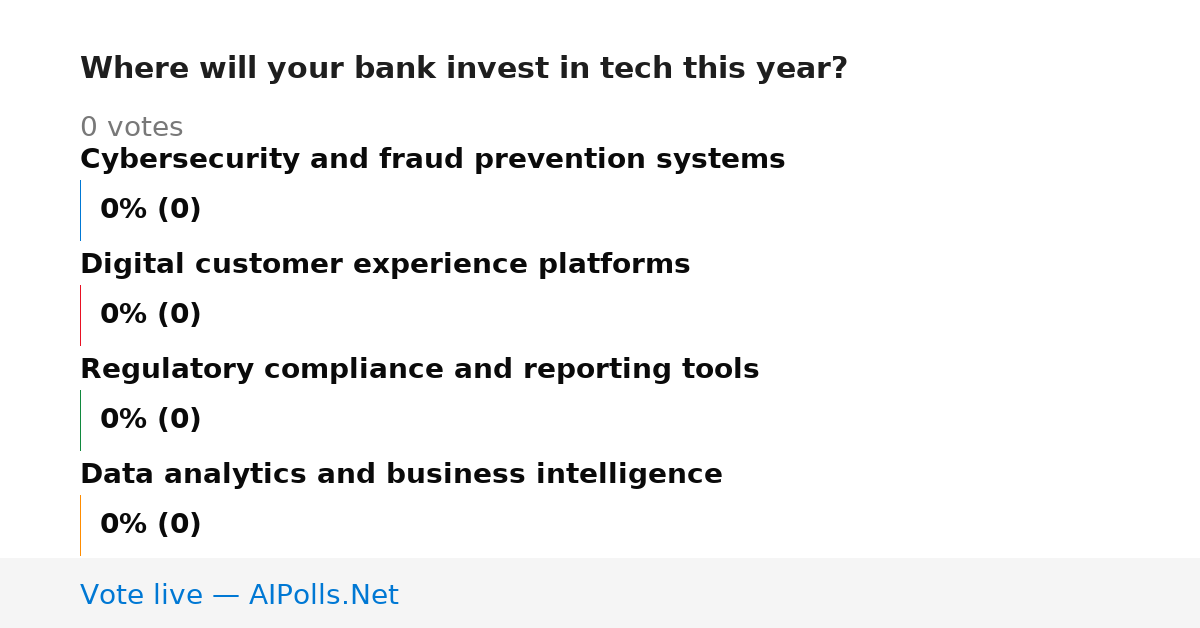 Where will your bank invest in tech this year?

0 votes

Cybersecurity and fraud prevention systems

0% (0)

Digital customer experience platforms

0% (0)

Regulatory compliance and reporting tools

0% (0)

Data analytics and business intelligence

0% (0)

Vote live — AIPolls.Net